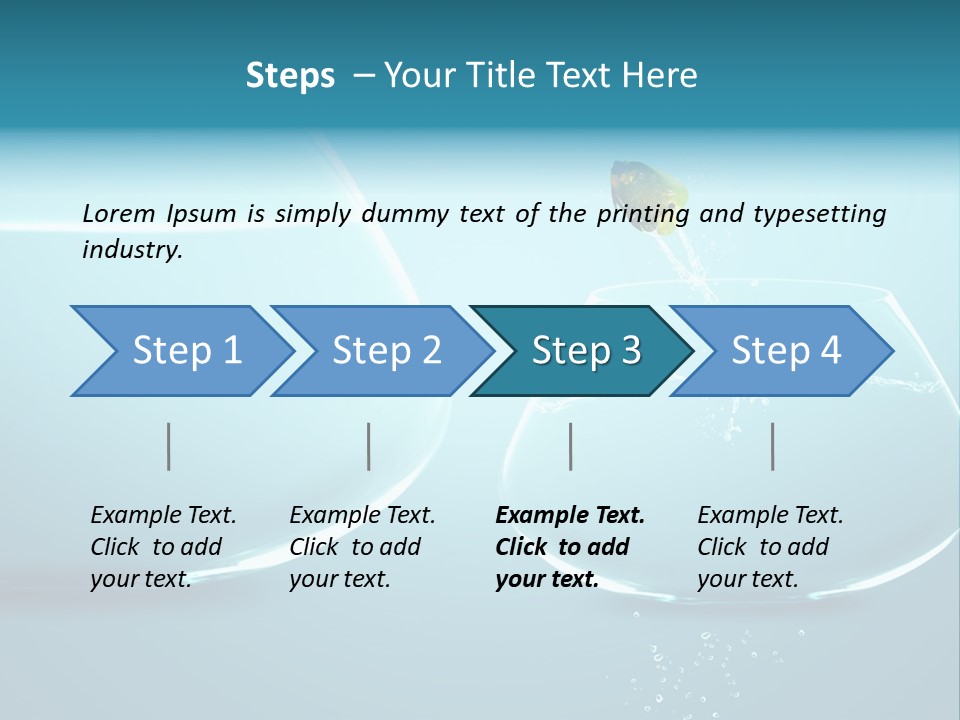 Steps – Your Title Text Here

Lorem Ipsum is simply dummy text of the printing and typesetting industry.

Step 1

Step 2

Step 3

Step 4

Example Text. Click to add your text.

Example Text. Click to add your text.

Example Text. Click to add your text.

Example Text. Click to add your text.